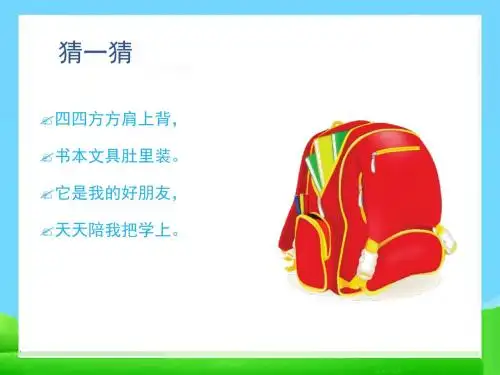 猜一猜

四四方方肩上背，

书本文具肚里装。

它是我的好朋友，

天天陪我把学上。